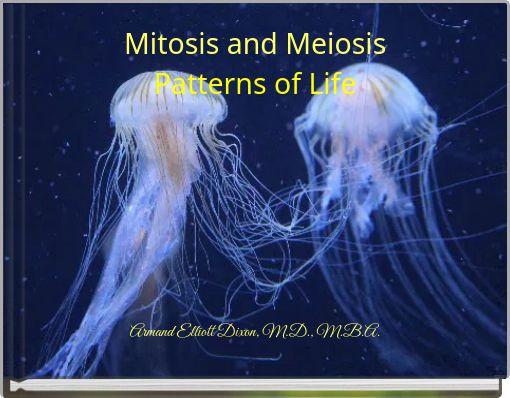 Mitosis and Meiosis
Patterns of Life

Armand Elliott Dixon, M.D., M.B.A.